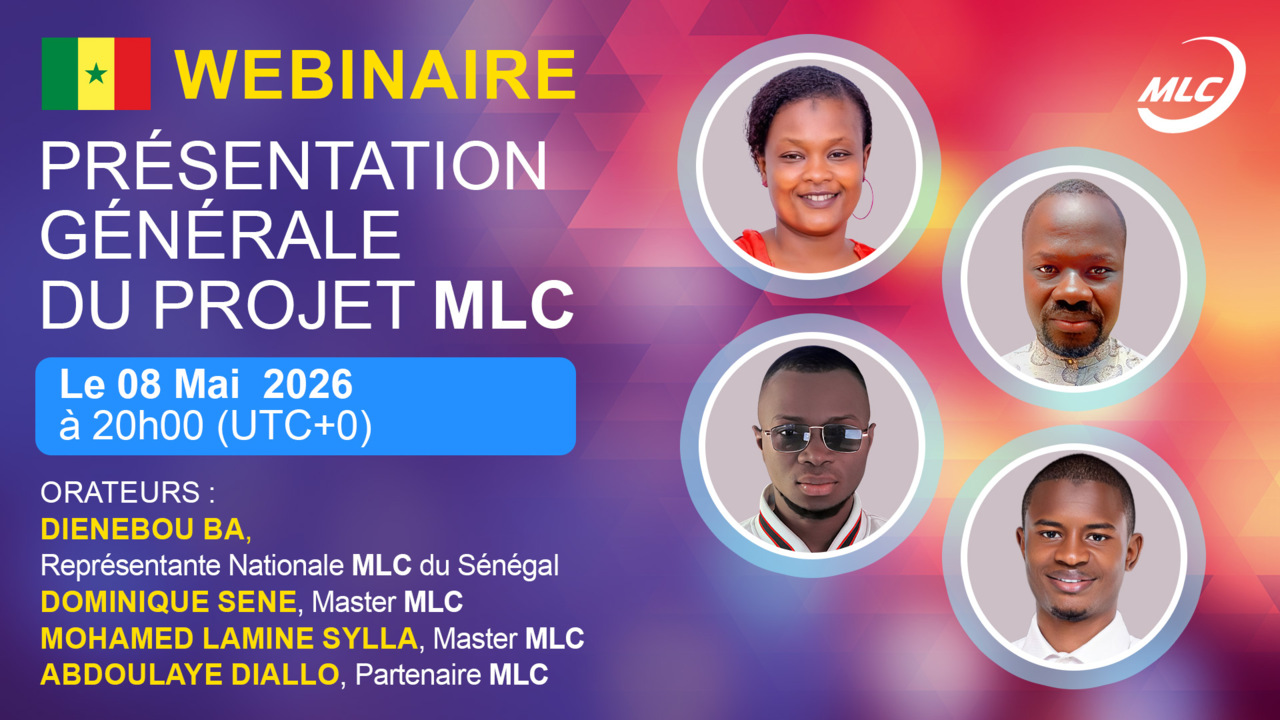 WEBINAIRE

MLC

PRÉSENTATION GÉNÉRALE DU PROJET MLC

Le 08 Mai 2026
à 20h00 (UTC+0)

ORATEURS :
DIENEBOU BA,
Représentante Nationale MLC du Sénégal
DOMINIQUE SENE, Master MLC
MOHAMED LAMINE SYLLA, Master MLC
ABDOULAYE DIALLO, Partenaire MLC